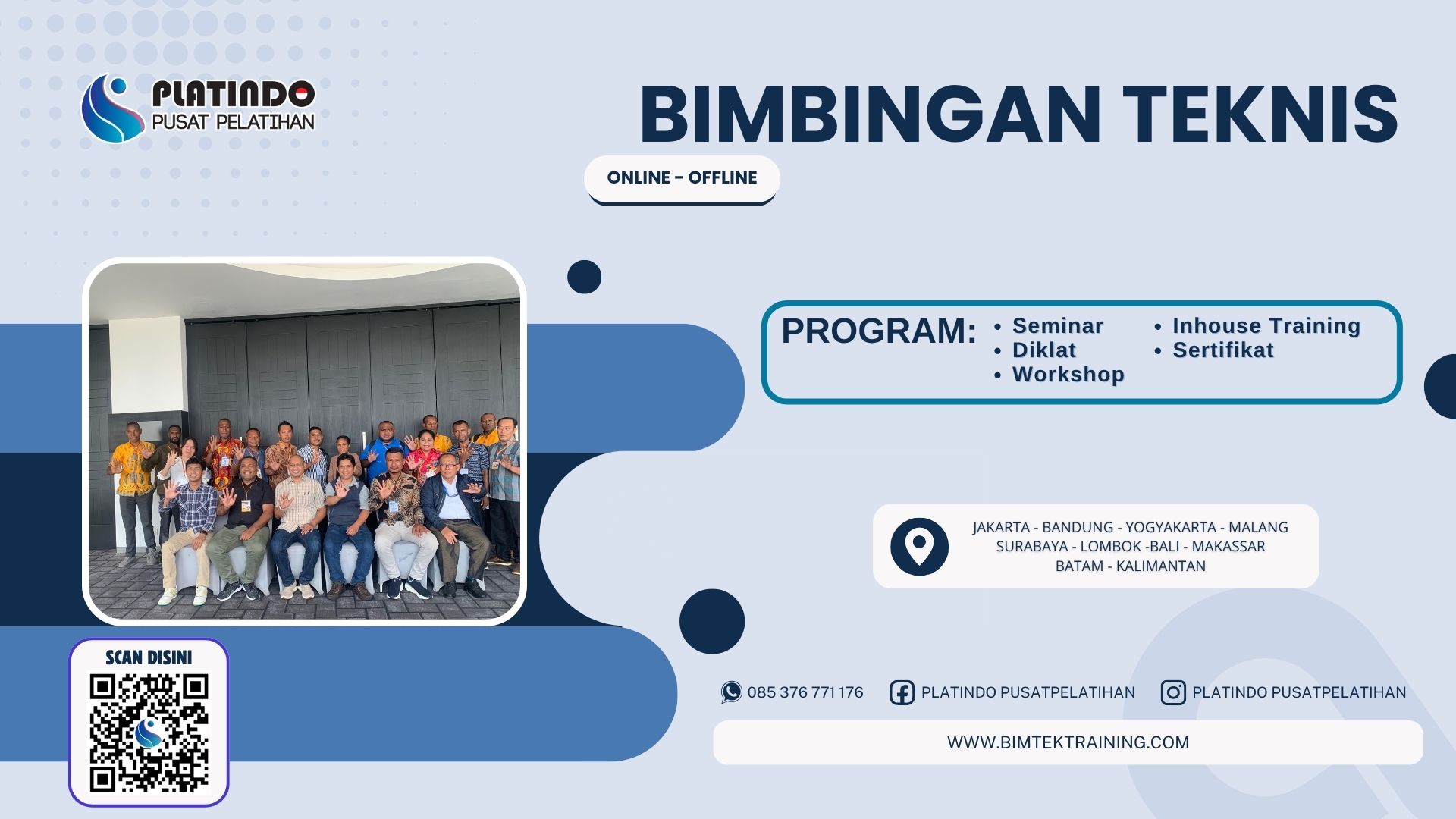 PLATINDO
PUSAT PELATIHAN

BIMBINGAN TEKNIS

ONLINE - OFFLINE

PROGRAM:
• Seminar
• Diklat
• Workshop
• Inhouse Training
• Sertifikat

JAKARTA - BANDUNG - YOGYAKARTA - MALANG
SURABAYA - LOMBOK -BALI - MAKASSAR
BATAM - KALIMANTAN

SCAN DISINI

085 376 771 176
PLATINDO PUSATPELATIHAN
PLATINDO PUSATPELATIHAN

WWW.BIMTEKTRAINING.COM